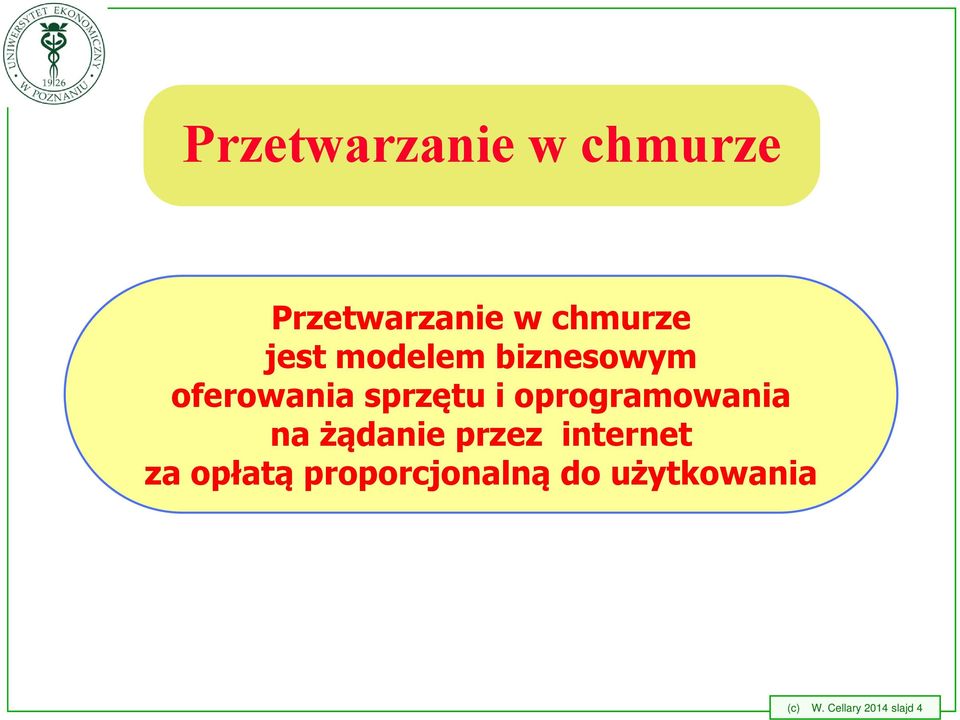 UNIWERSYTET EKONOMICZNY W POZNANIU 1926

Przetwarzanie w chmurze

Przetwarzanie w chmurze jest modelem biznesowym oferowania sprzętu i oprogramowania na żądanie przez internet za opłatą proporcjonalną do użytkowania

(c) W. Cellary 2014 slajd 4